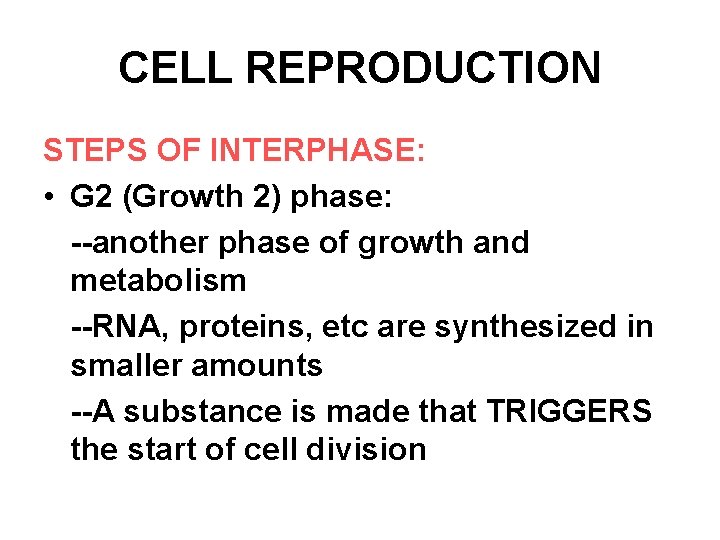 CELL REPRODUCTION

STEPS OF INTERPHASE:

• G2 (Growth 2) phase:

--another phase of growth and metabolism

--RNA, proteins, etc are synthesized in smaller amounts

--A substance is made that TRIGGERS the start of cell division